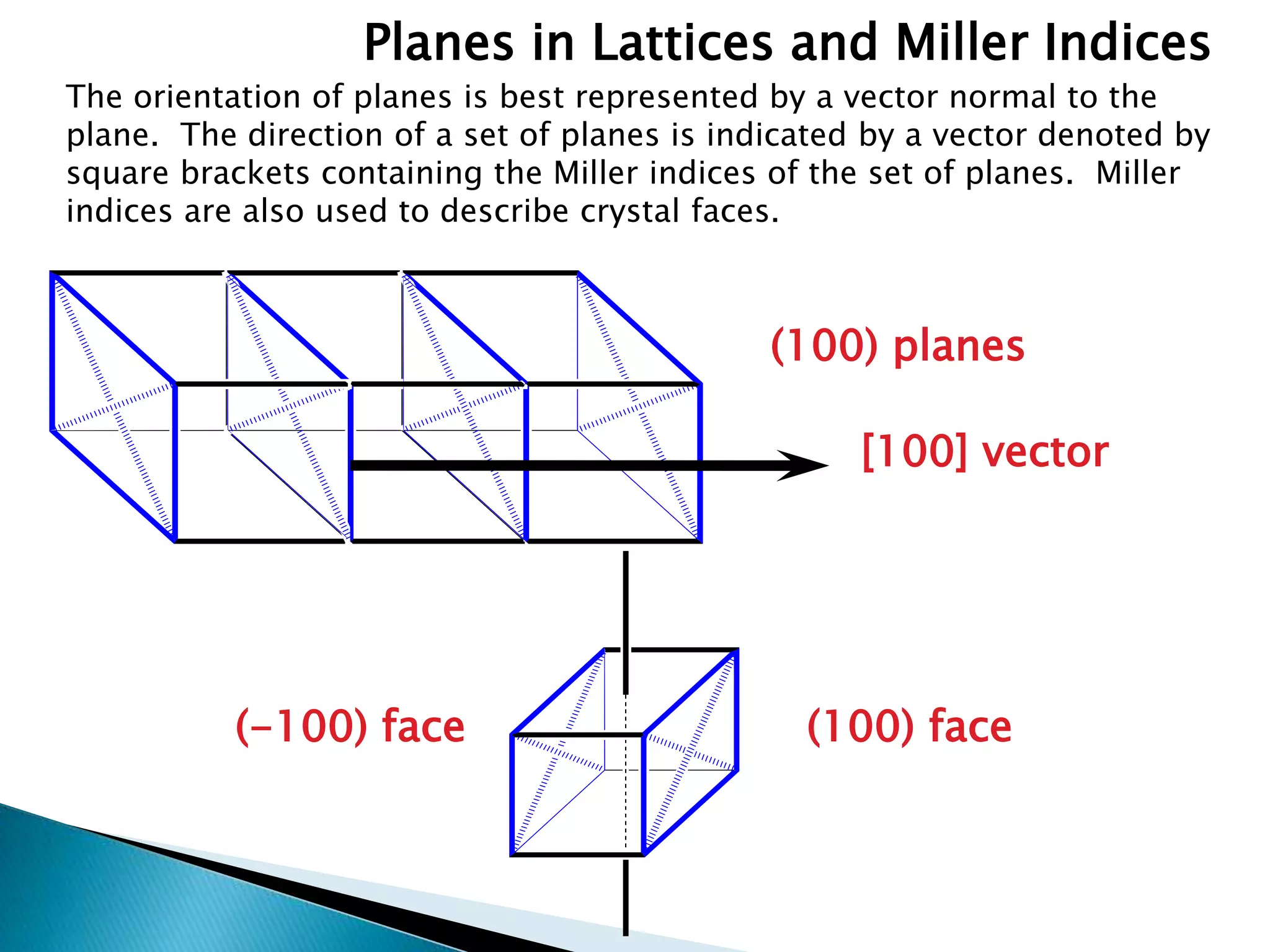 Planes in Lattices and Miller Indices

The orientation of planes is best represented by a vector normal to the plane.  The direction of a set of planes is indicated by a vector denoted by square brackets containing the Miller indices of the set of planes.  Miller indices are also used to describe crystal faces.

(100) planes

[100] vector

(–100) face

(100) face